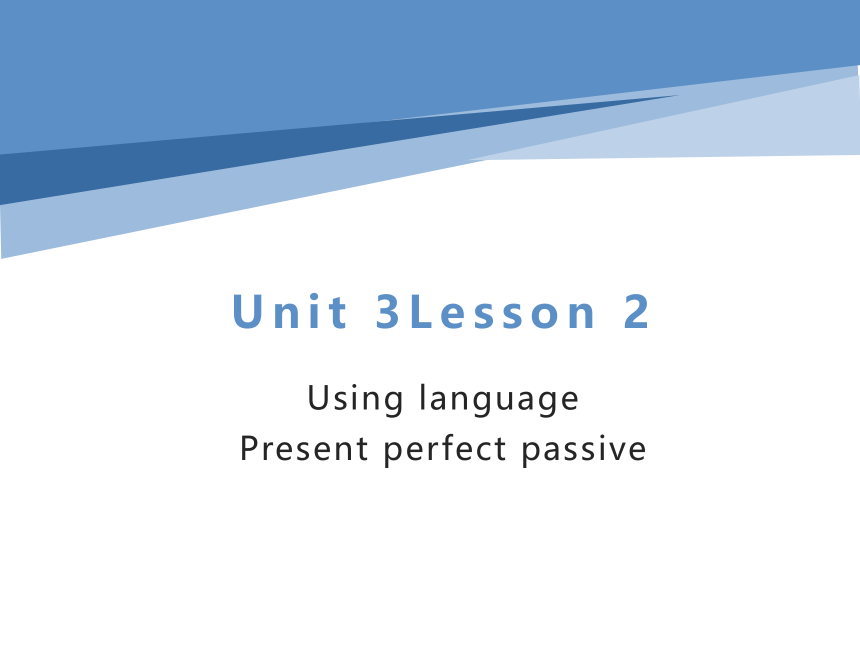 Unit 3Lesson 2

Using language
Present perfect passive